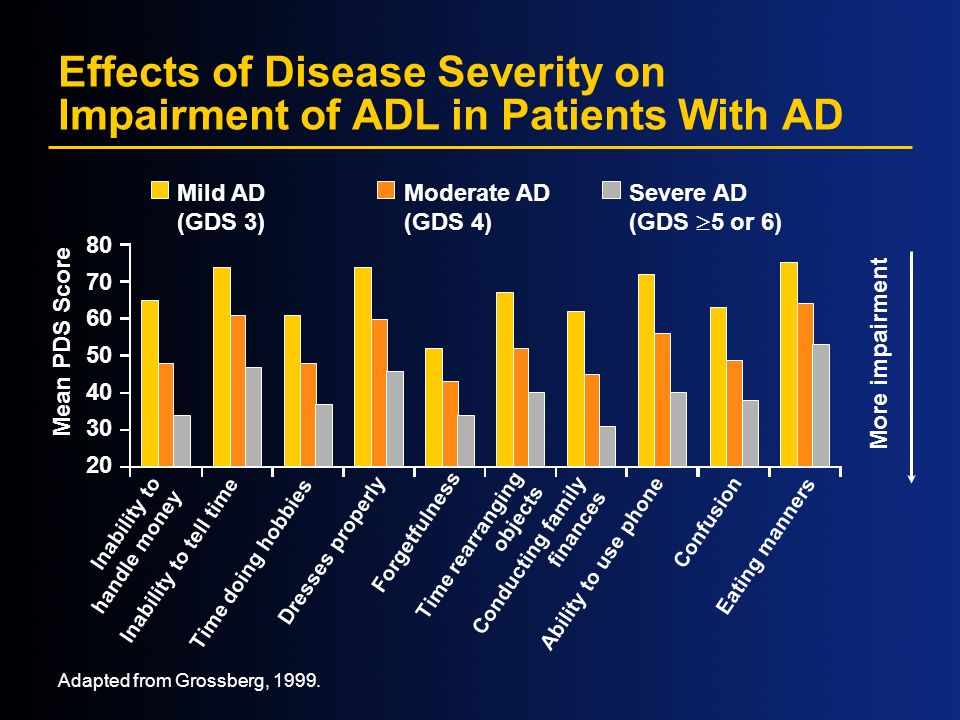 Effects of Disease Severity on Impairment of ADL in Patients With AD

Mild AD (GDS 3)

Moderate AD (GDS 4)

Severe AD (GDS $\geq$5 or 6)

Mean PDS Score

80
70
60
50
40
30
20

More impairment

Inability to handle money

Inability to tell time

Time doing hobbies

Dresses properly

Forgetfulness

Time rearranging objects

Conducting family finances

Ability to use phone

Confusion

Eating manners

Adapted from Grossberg, 1999.